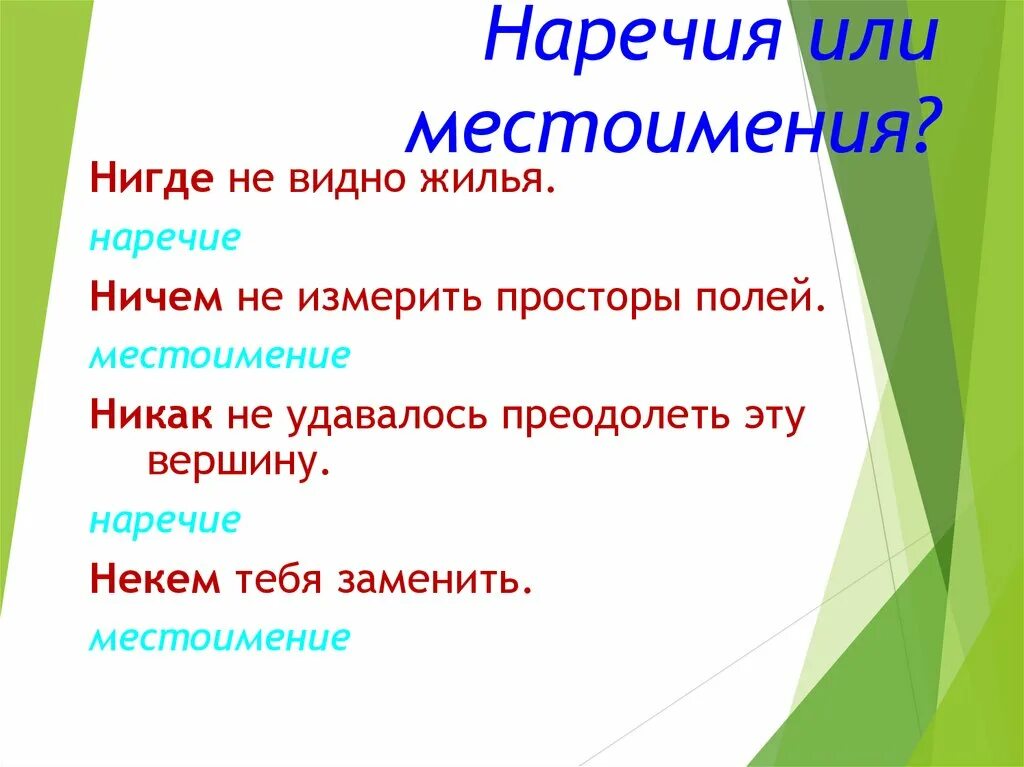 Наречия или местоимения?

Нигде не видно жилья.

наречие

Ничем не измерить просторы полей.

местоимение

Никак не удавалось преодолеть эту вершину.

наречие

Некем тебя заменить.

местоимение